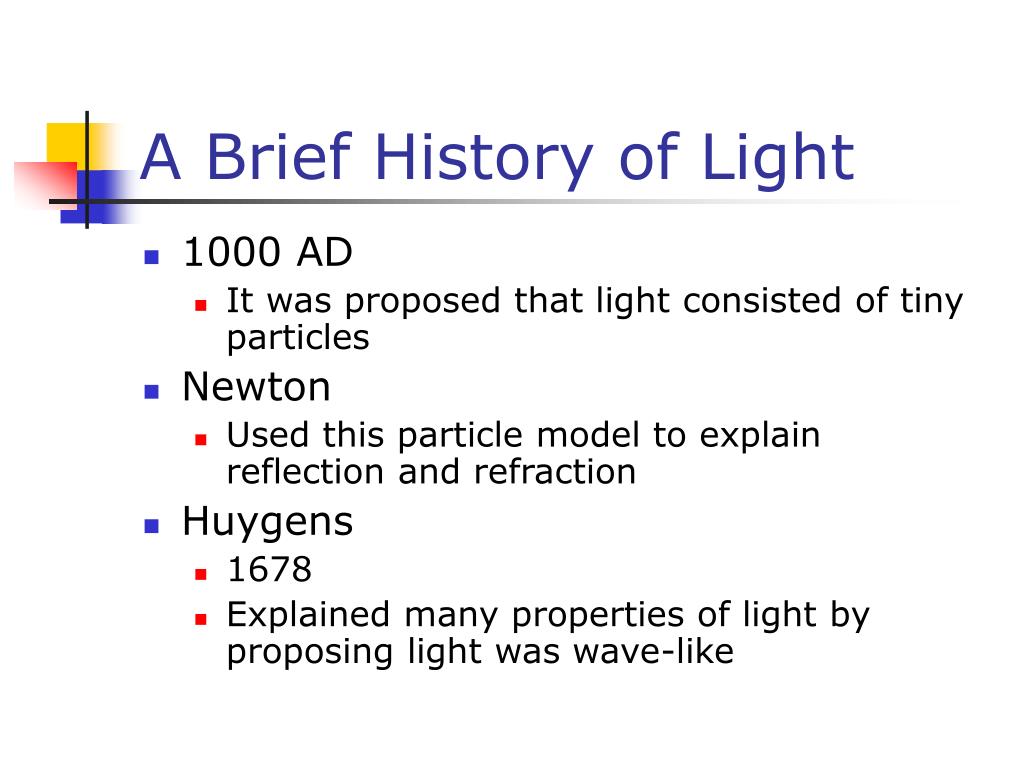 A Brief History of Light

- 1000 AD
  - It was proposed that light consisted of tiny particles
- Newton
  - Used this particle model to explain reflection and refraction
- Huygens
  - 1678
  - Explained many properties of light by proposing light was wave-like